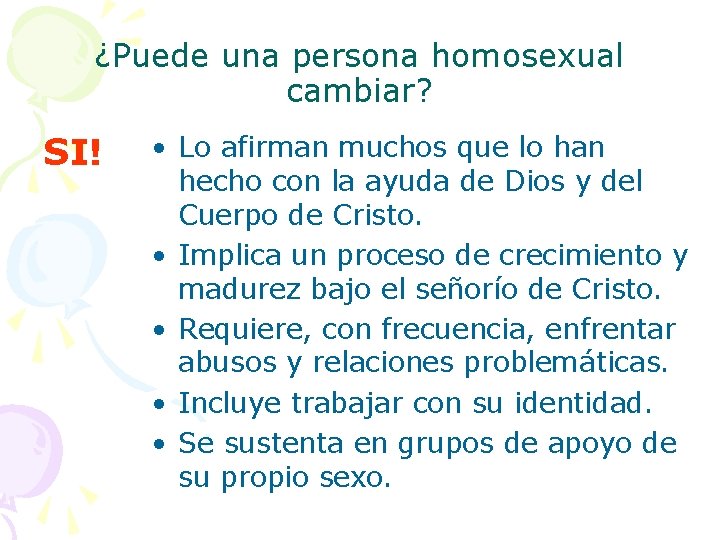 ¿Puede una persona homosexual cambiar?

SI!

• Lo afirman muchos que lo han hecho con la ayuda de Dios y del Cuerpo de Cristo.
• Implica un proceso de crecimiento y madurez bajo el señorío de Cristo.
• Requiere, con frecuencia, enfrentar abusos y relaciones problemáticas.
• Incluye trabajar con su identidad.
• Se sustenta en grupos de apoyo de su propio sexo.